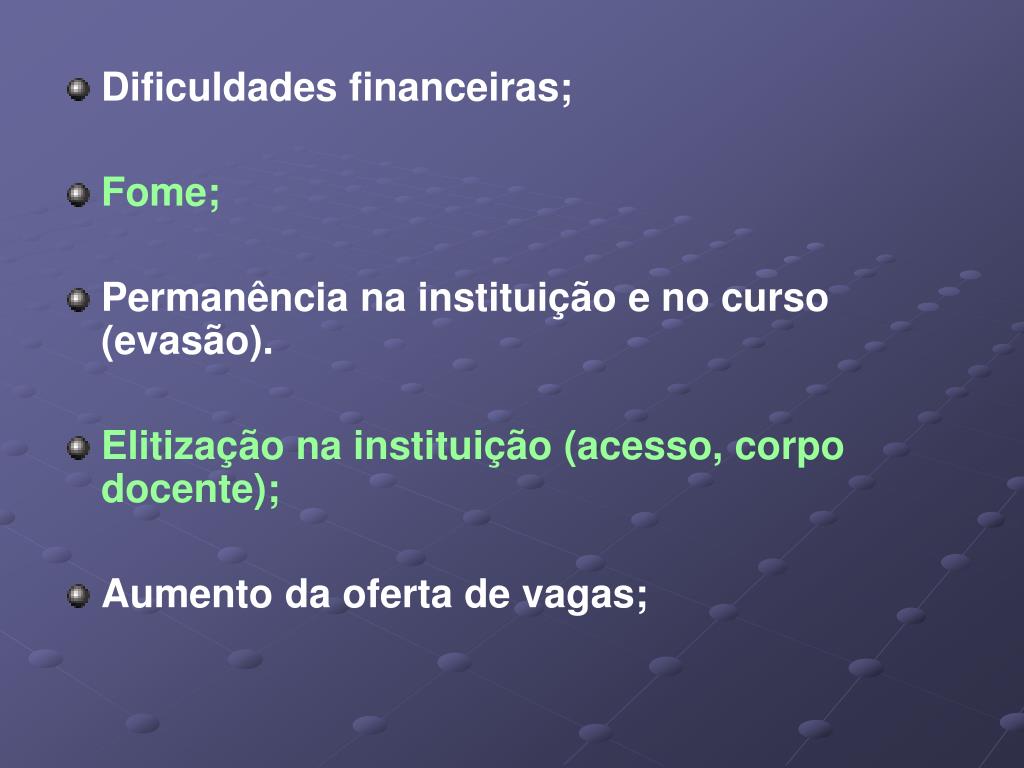 Dificuldades financeiras;

Fome;

Permanência na instituição e no curso (evasão).

Elitização na instituição (acesso, corpo docente);

Aumento da oferta de vagas;